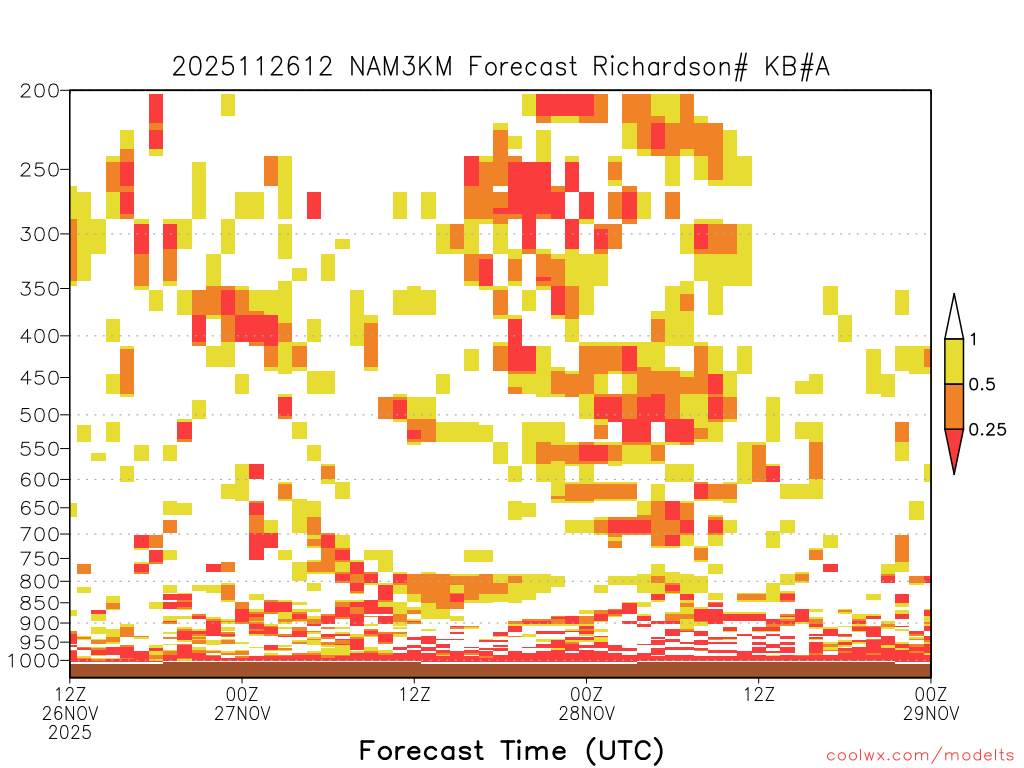 2025112612 NAM3KM Forecast Richardson# KB#A

200
250
300
350
400
450
500
550
600
650
700
750
800
850
900
950
1000

1
0.5
0.25

12Z 26NOV 2025
00Z 27NOV
12Z
00Z 28NOV
12Z
00Z 29NOV

Forecast Time (UTC)

coolwx.com/modelts